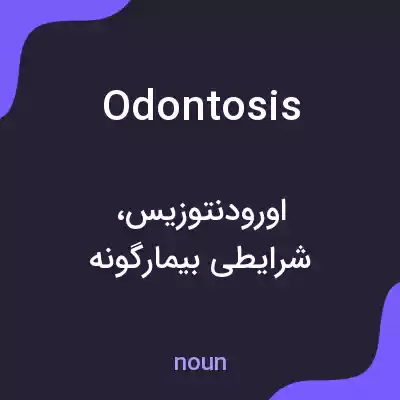 Odontosis

اورودنتوزیس،
شرایطی بیمارگونه

noun